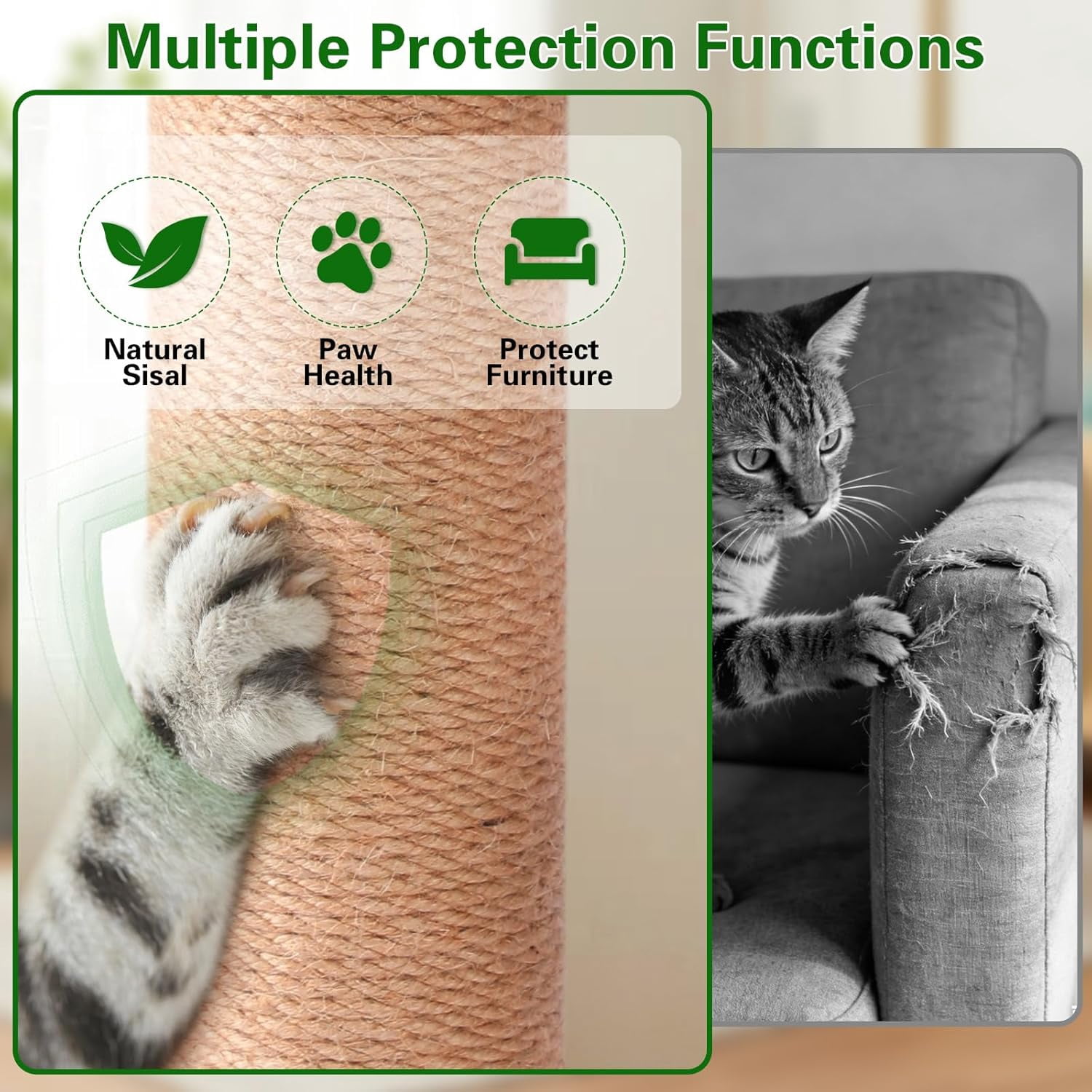 Multiple Protection Functions

Natural Sisal

Paw Health

Protect Furniture